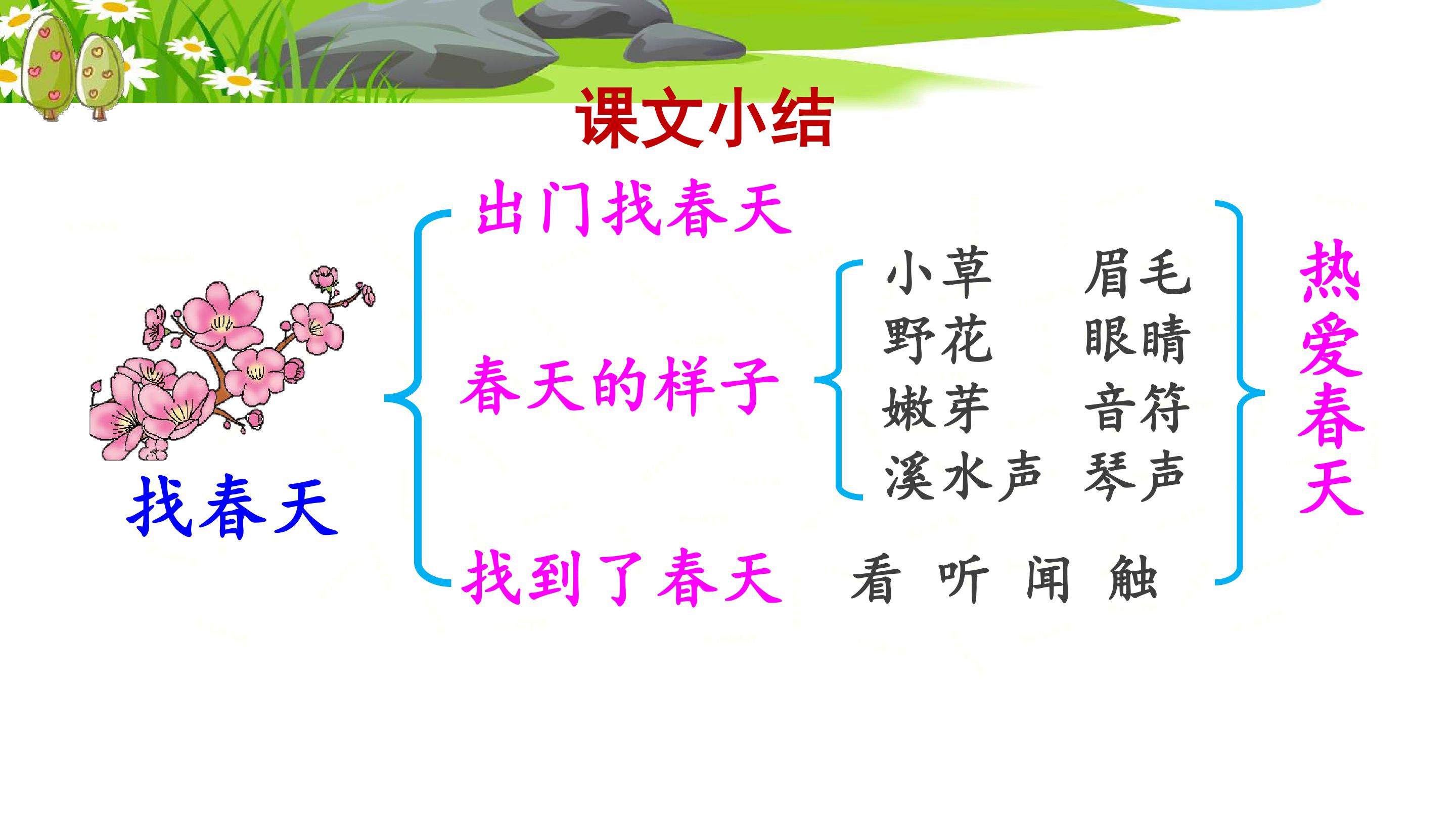 课文小结

找春天

出门找春天

春天的样子

小草 眉毛
野花 眼睛
嫩芽 音符
溪水声 琴声

找到了春天 看 听 闻 触

热爱春天